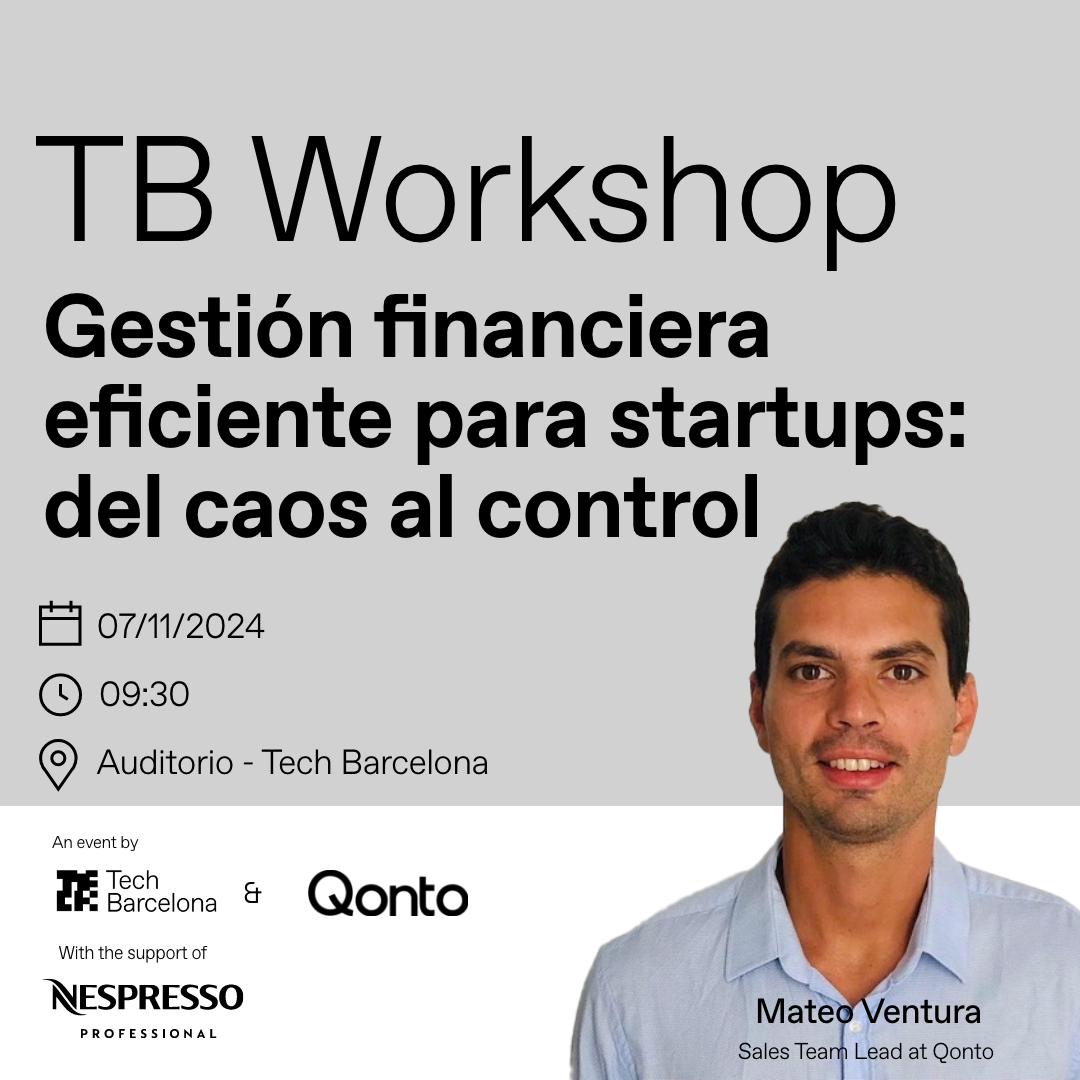 TB Workshop

Gestión financiera eficiente para startups: del caos al control

07/11/2024

09:30

Auditorio - Tech Barcelona

An event by

Tech Barcelona & Qonto

With the support of

NESPRESSO PROFESSIONAL

Mateo Ventura
Sales Team Lead at Qonto